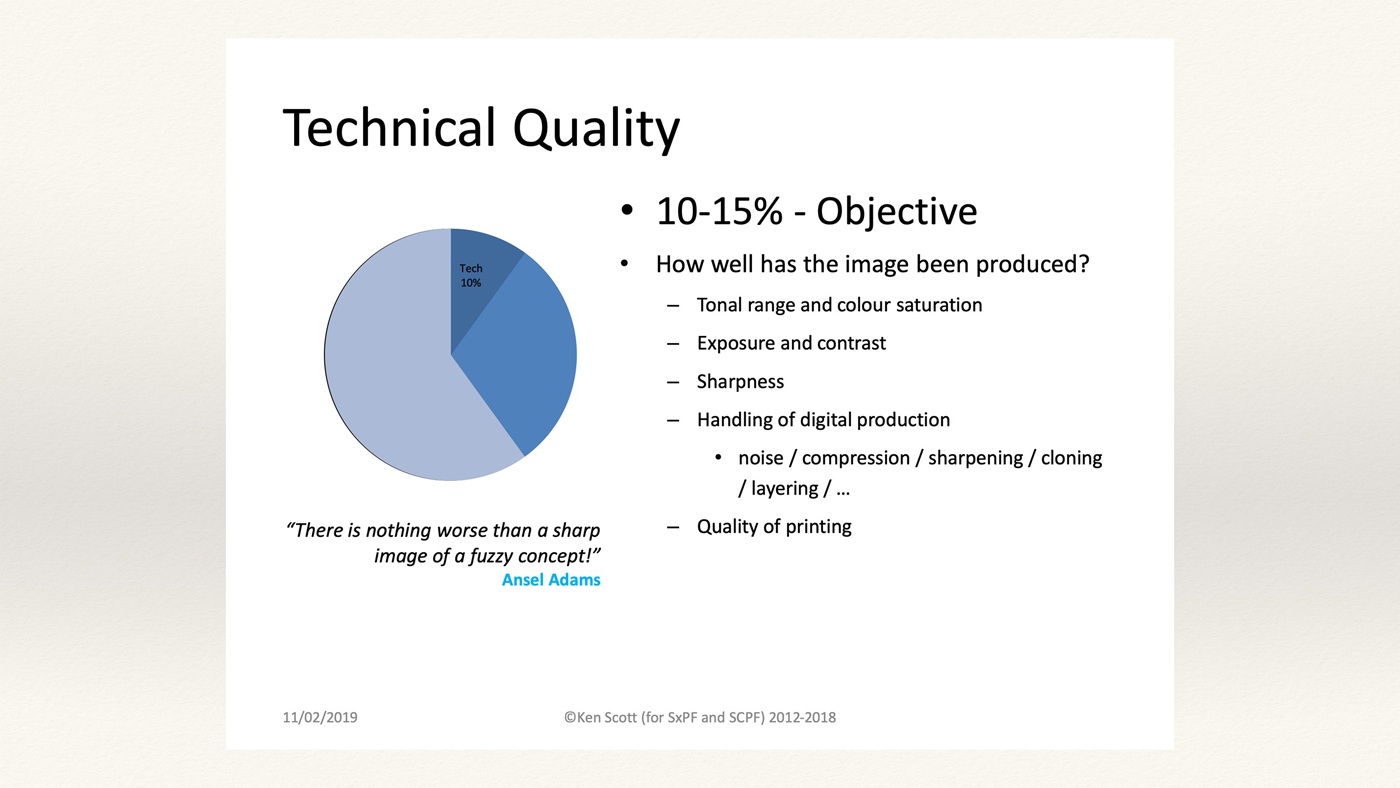 Technical Quality

Tech
10%

"There is nothing worse than a sharp image of a fuzzy concept!"
Ansel Adams

• 10-15% - Objective
• How well has the image been produced?
– Tonal range and colour saturation
– Exposure and contrast
– Sharpness
– Handling of digital production
• noise / compression / sharpening / cloning / layering / …
– Quality of printing

11/02/2019

©Ken Scott (for SxPF and SCPF) 2012-2018